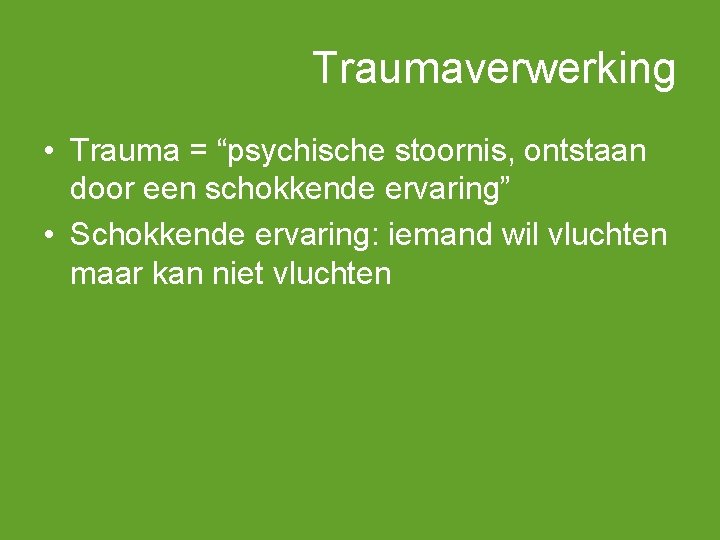 Traumaverwerking

• Trauma = “psychische stoornis, ontstaan door een schokkende ervaring”
• Schokkende ervaring: iemand wil vluchten maar kan niet vluchten